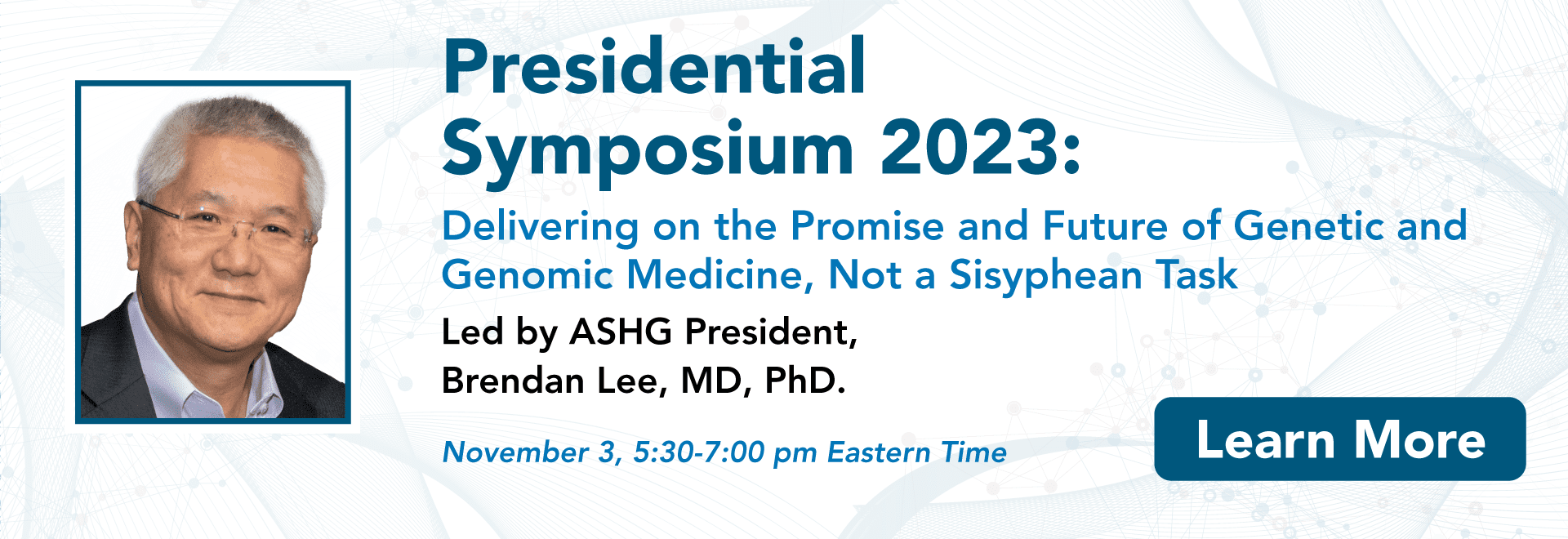 Presidential Symposium 2023:

Delivering on the Promise and Future of Genetic and Genomic Medicine, Not a Sisyphean Task

Led by ASHG President, Brendan Lee, MD, PhD.

November 3, 5:30-7:00 pm Eastern Time

Learn More